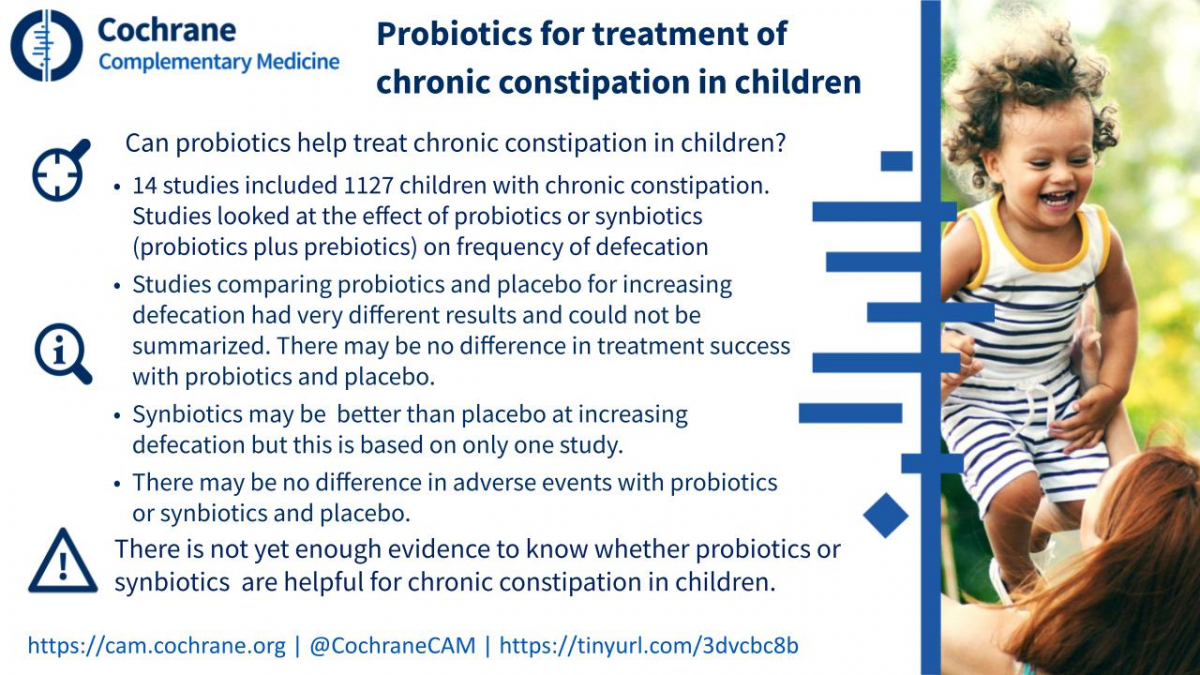 Cochrane
Complementary Medicine

Probiotics for treatment of chronic constipation in children

Can probiotics help treat chronic constipation in children?

• 14 studies included 1127 children with chronic constipation. Studies looked at the effect of probiotics or synbiotics (probiotics plus prebiotics) on frequency of defecation

• Studies comparing probiotics and placebo for increasing defecation had very different results and could not be summarized. There may be no difference in treatment success with probiotics and placebo.

• Synbiotics may be  better than placebo at increasing defecation but this is based on only one study.

• There may be no difference in adverse events with probiotics or synbiotics and placebo.

There is not yet enough evidence to know whether probiotics or synbiotics  are helpful for chronic constipation in children.

https://cam.cochrane.org | @CochraneCAM | https://tinyurl.com/3dvcbc8b